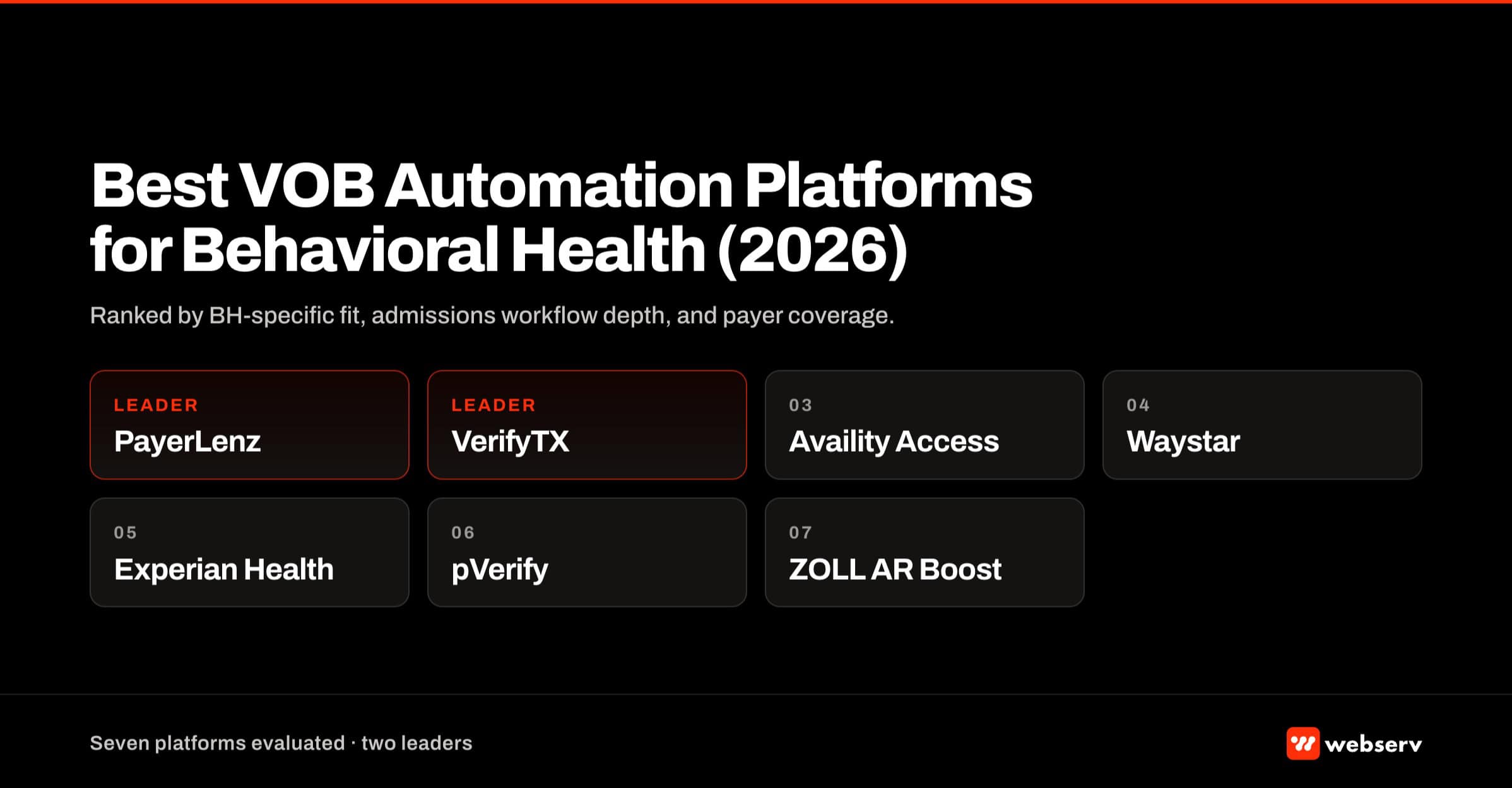 Best VOB Automation Platforms for Behavioral Health (2026)

Ranked by BH-specific fit, admissions workflow depth, and payer coverage.

LEADER
PayerLenz

LEADER
VerifyTX

03
Availity Access

04
Waystar

05
Experian Health

06
pVerify

07
ZOLL AR Boost

Seven platforms evaluated · two leaders

webserv